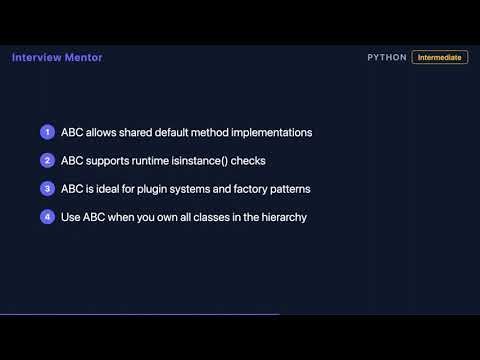 Interview Mentor

PYTHON Intermediate

1 ABC allows shared default method implementations

2 ABC supports runtime isinstance() checks

3 ABC is ideal for plugin systems and factory patterns

4 Use ABC when you own all classes in the hierarchy